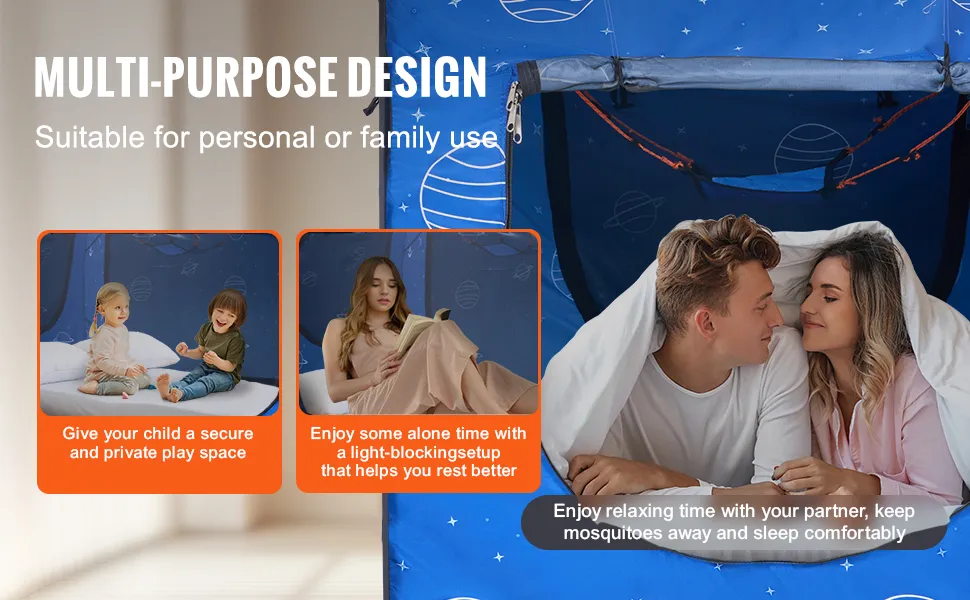 MULTI-PURPOSE DESIGN

Suitable for personal or family use

Give your child a secure and private play space

Enjoy some alone time with a light-blockingsetup that helps you rest better

Enjoy relaxing time with your partner, keep mosquitoes away and sleep comfortably